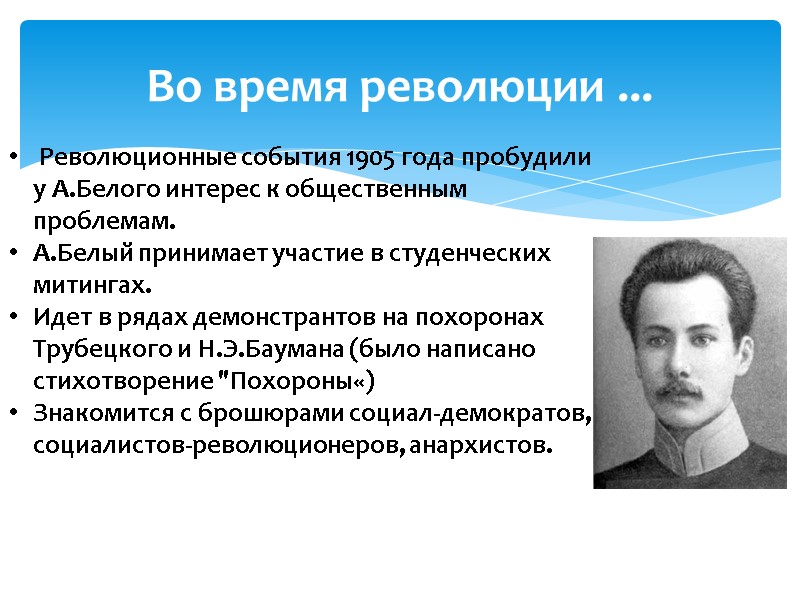 Во время революции ...

• Революционные события 1905 года пробудили у А.Белого интерес к общественным проблемам.
• А.Белый принимает участие в студенческих митингах.
• Идет в рядах демонстрантов на похоронах Трубецкого и Н.Э.Баумана (было написано стихотворение "Похороны«)
• Знакомится с брошюрами социал-демократов, социалистов-революционеров, анархистов.